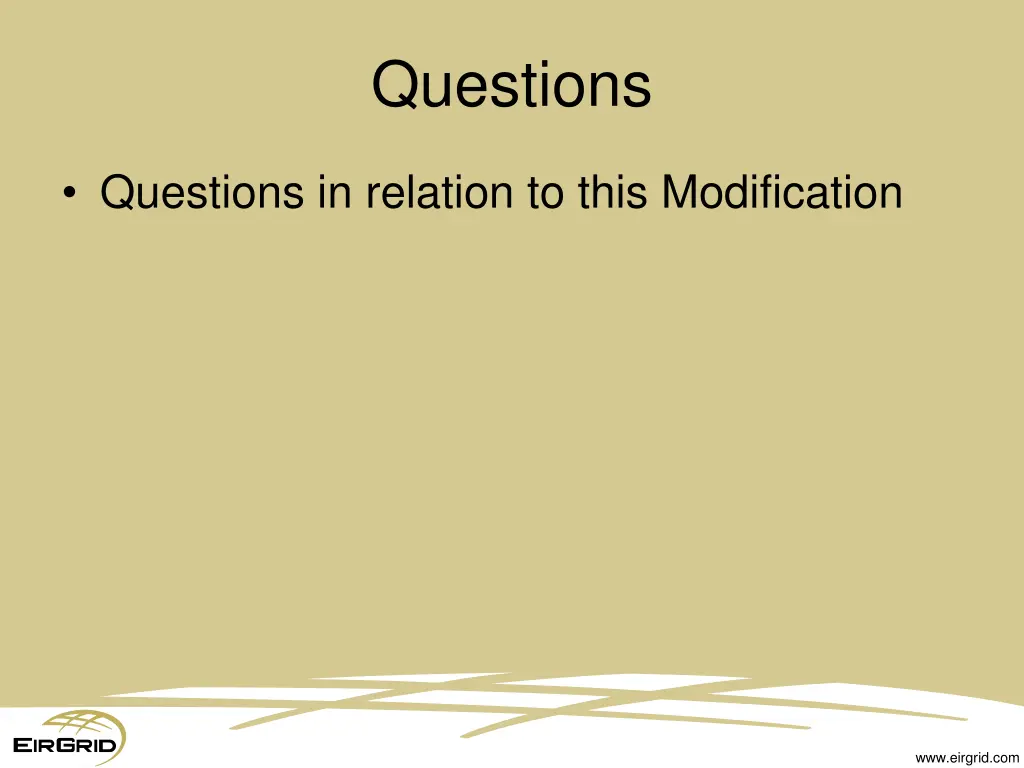 Questions

• Questions in relation to this Modification

EIRGRID

www.eirgrid.com